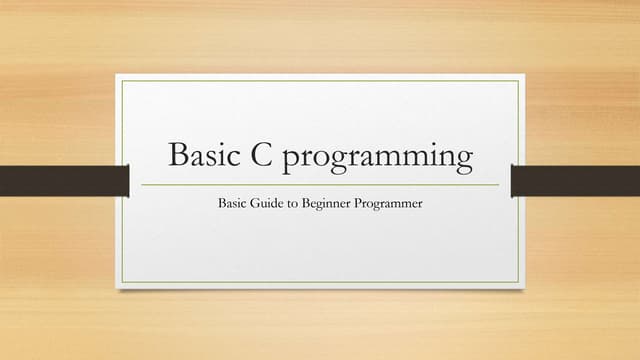 Basic C programming

Basic Guide to Beginner Programmer